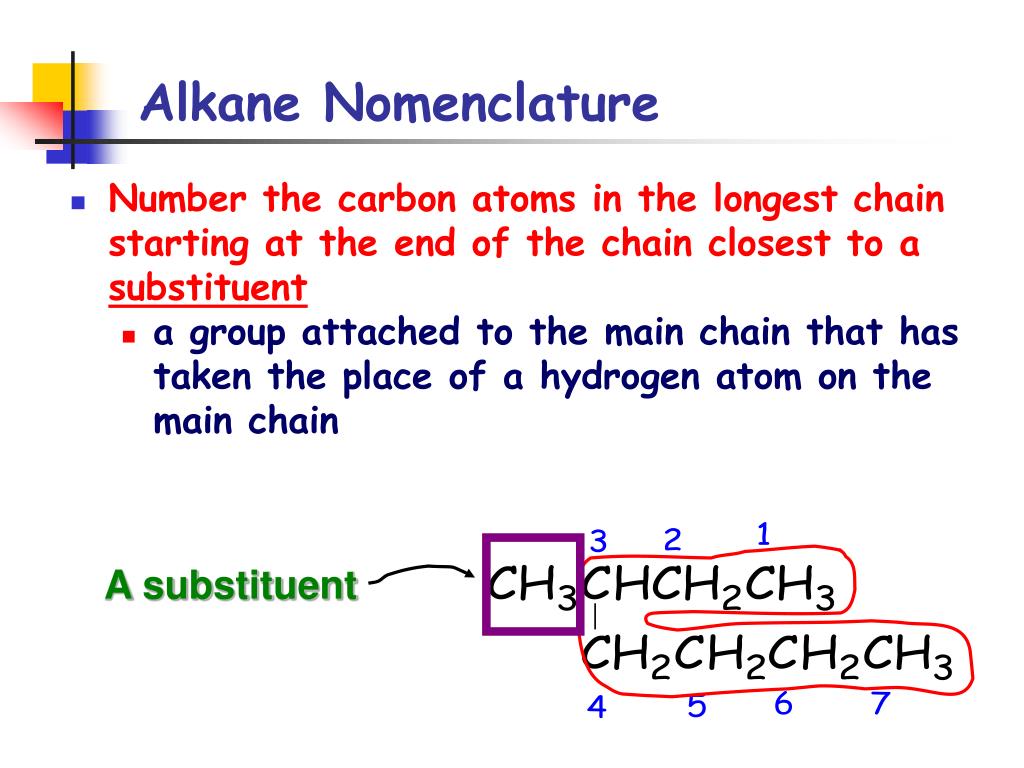 Alkane Nomenclature

Number the carbon atoms in the longest chain starting at the end of the chain closest to a substituent

a group attached to the main chain that has taken the place of a hydrogen atom on the main chain

A substituent

3 2 1

$CH_3CHCH_2CH_3$

$CH_2CH_2CH_2CH_3$

4 5 6 7